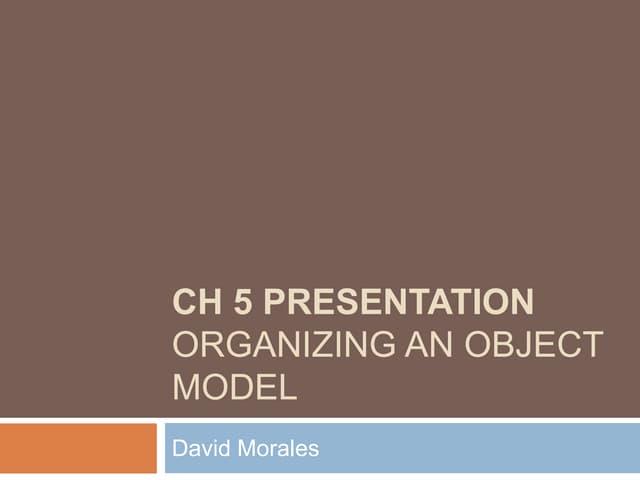 CH 5 PRESENTATION
ORGANIZING AN OBJECT MODEL

David Morales